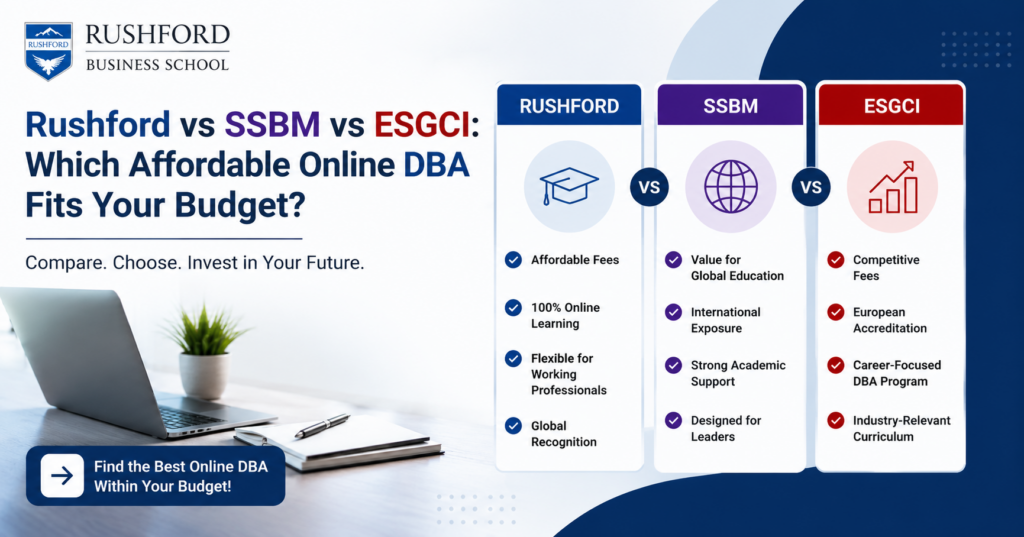 RUSHFORD

RUSHFORD
BUSINESS SCHOOL

Rushford vs SSBM vs ESGCI: Which Affordable Online DBA Fits Your Budget?

Compare. Choose. Invest in Your Future.

Find the Best Online DBA Within Your Budget!

RUSHFORD

Affordable Fees

100% Online Learning

Flexible for Working Professionals

Global Recognition

VS

SSBM

Value for Global Education

International Exposure

Strong Academic Support

Designed for Leaders

VS

ESGCI

Competitive Fees

European Accreditation

Career-Focused DBA Program

Industry-Relevant Curriculum